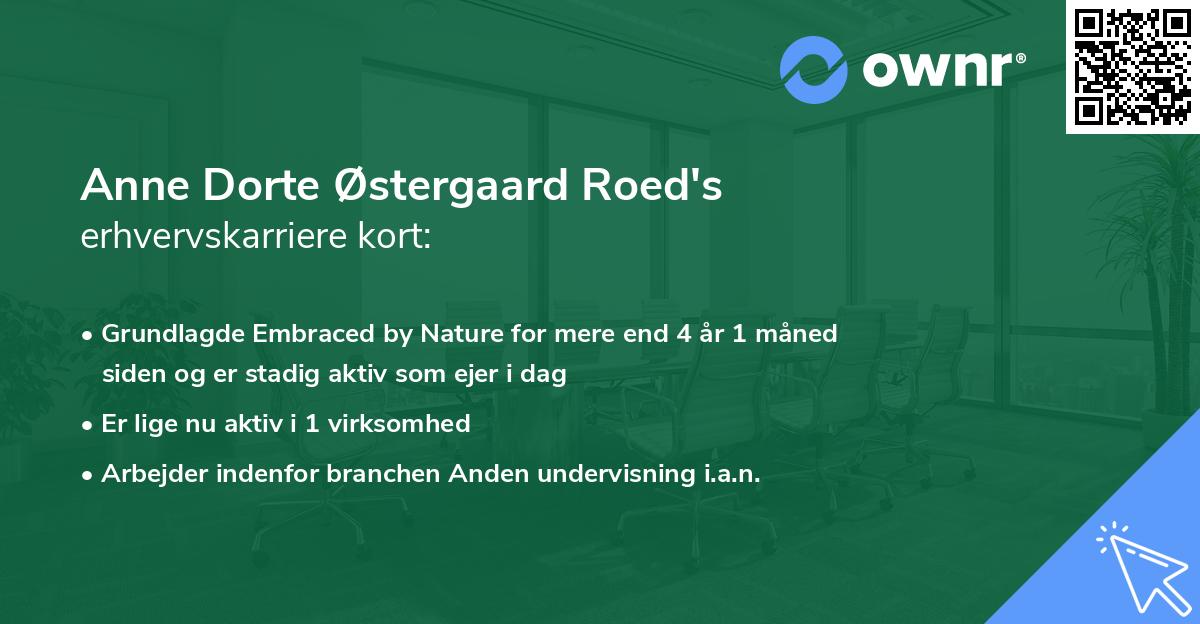 ownr®

Anne Dorte Østergaard Roed's
erhvervskarriere kort:

• Grundlagde Embraced by Nature for mere end 4 år 1 måned siden og er stadig aktiv som ejer i dag

• Er lige nu aktiv i 1 virksomhed

• Arbejder indenfor branchen Anden undervisning i.a.n.